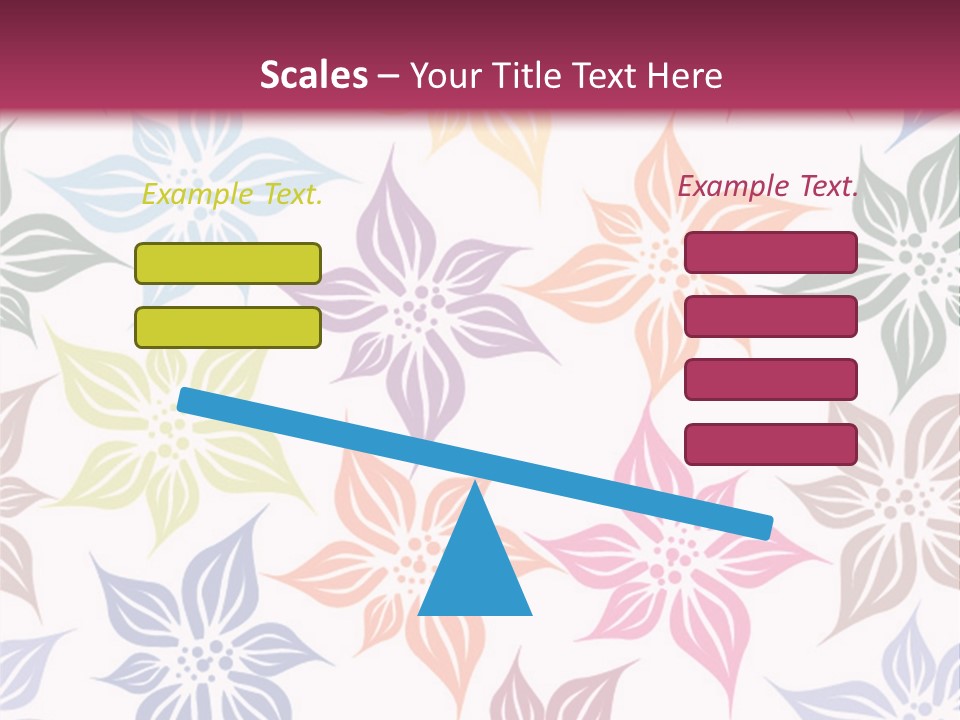 Scales – Your Title Text Here

Example Text.

Example Text.